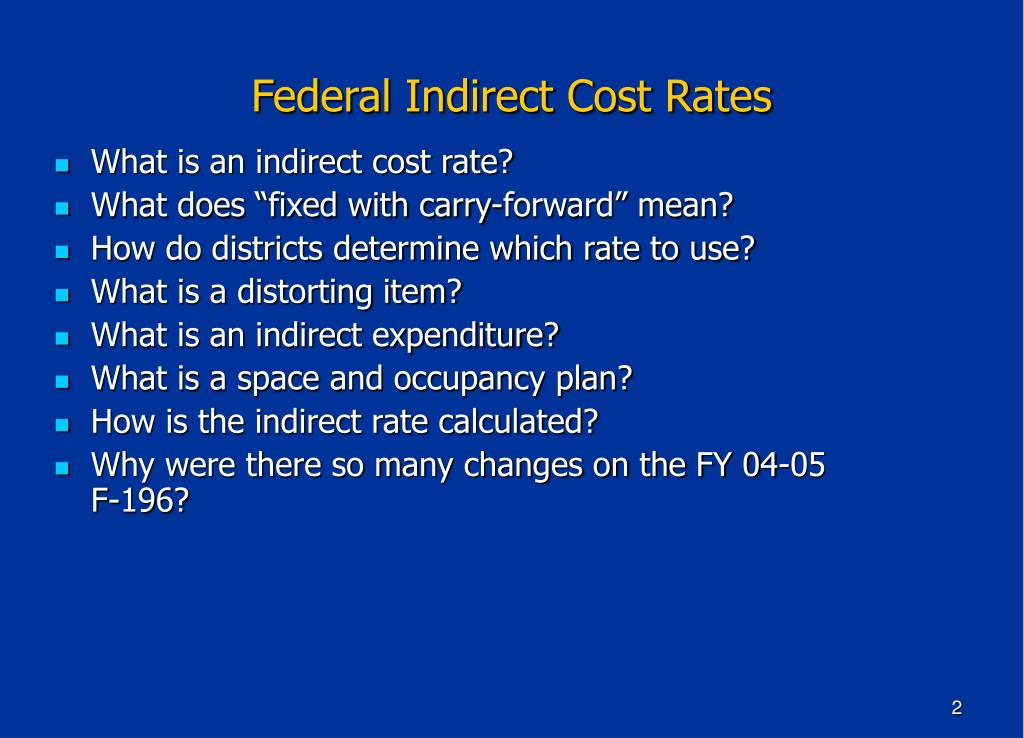 Federal Indirect Cost Rates

- What is an indirect cost rate?
- What does “fixed with carry-forward” mean?
- How do districts determine which rate to use?
- What is a distorting item?
- What is an indirect expenditure?
- What is a space and occupancy plan?
- How is the indirect rate calculated?
- Why were there so many changes on the FY 04-05 F-196?

2